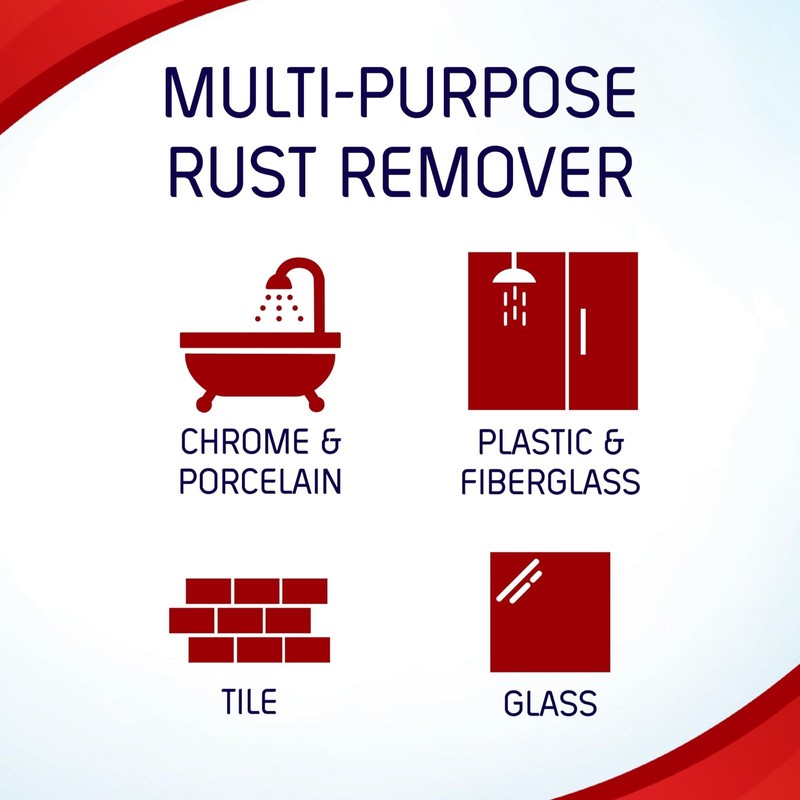 MULTI-PURPOSE RUST REMOVER

CHROME & PORCELAIN

PLASTIC & FIBERGLASS

TILE

GLASS